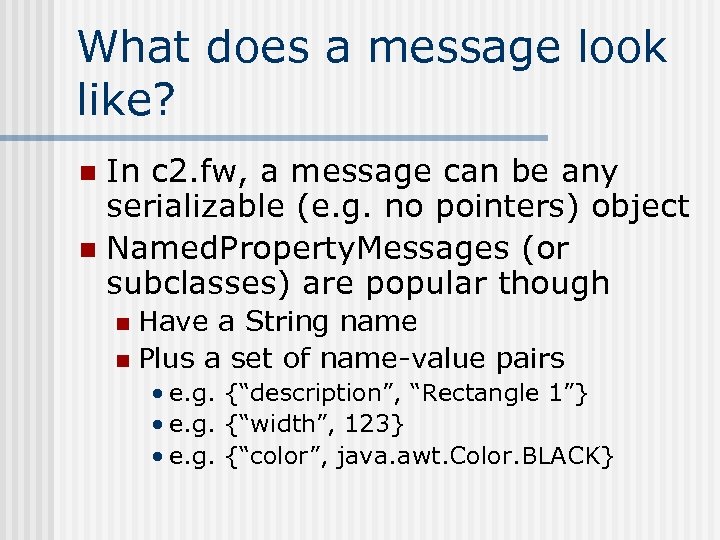 What does a message look like?

- In c2.fw, a message can be any serializable (e.g. no pointers) object
- NamedPropertyMessages (or subclasses) are popular though
  - Have a String name
  - Plus a set of name-value pairs
    - e.g. {“description”, “Rectangle 1”}
    - e.g. {“width”, 123}
    - e.g. {“color”, java.awt.Color.BLACK}